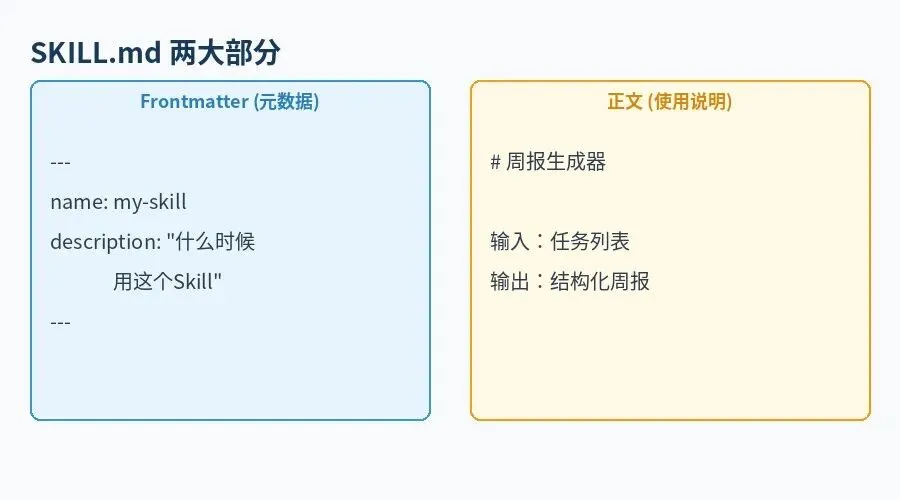 SKILL.md 两大部分

Frontmatter (元数据)

---

name: my-skill

description: "什么时候 用这个Skill"

---

正文 (使用说明)

# 周报生成器

输入：任务列表

输出：结构化周报